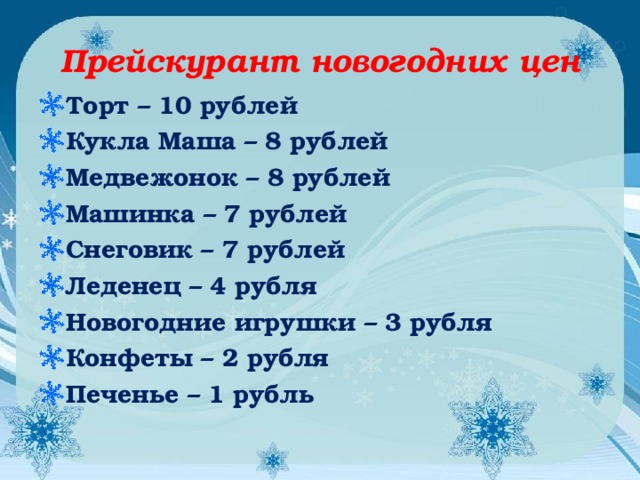 Прейскурант новогодних цен

Торт – 10 рублей
Кукла Маша – 8 рублей
Медвежонок – 8 рублей
Машинка – 7 рублей
Снеговик – 7 рублей
Леденец – 4 рубля
Новогодние игрушки – 3 рубля
Конфеты – 2 рубля
Печенье – 1 рубль